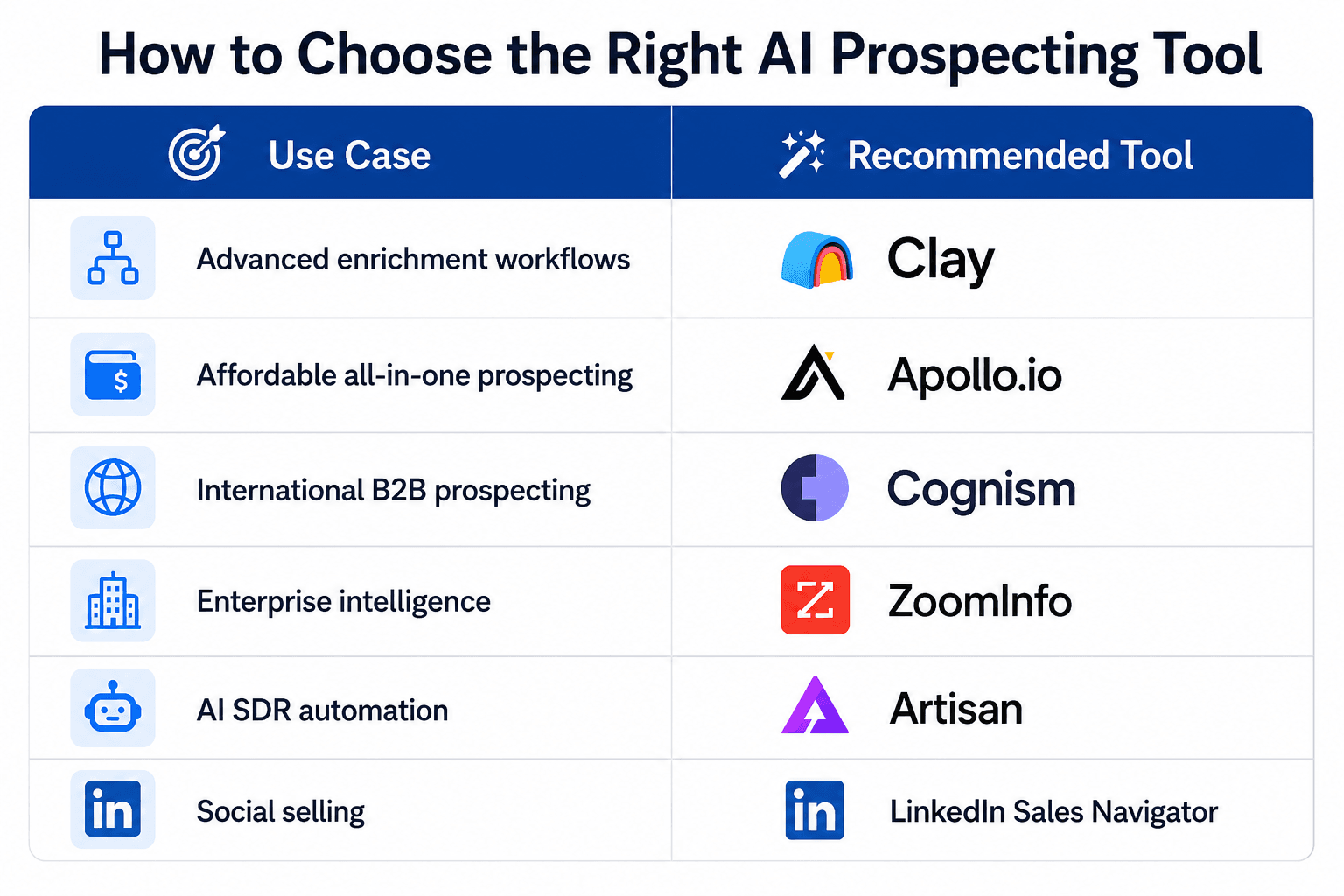 How to Choose the Right AI Prospecting Tool

| Use Case | Recommended Tool |
|---|---|
| Advanced enrichment workflows | Clay |
| Affordable all-in-one prospecting | Apollo.io |
| International B2B prospecting | Cognism |
| Enterprise intelligence | ZoomInfo |
| AI SDR automation | Artisan |
| in Social selling | in LinkedIn Sales Navigator |